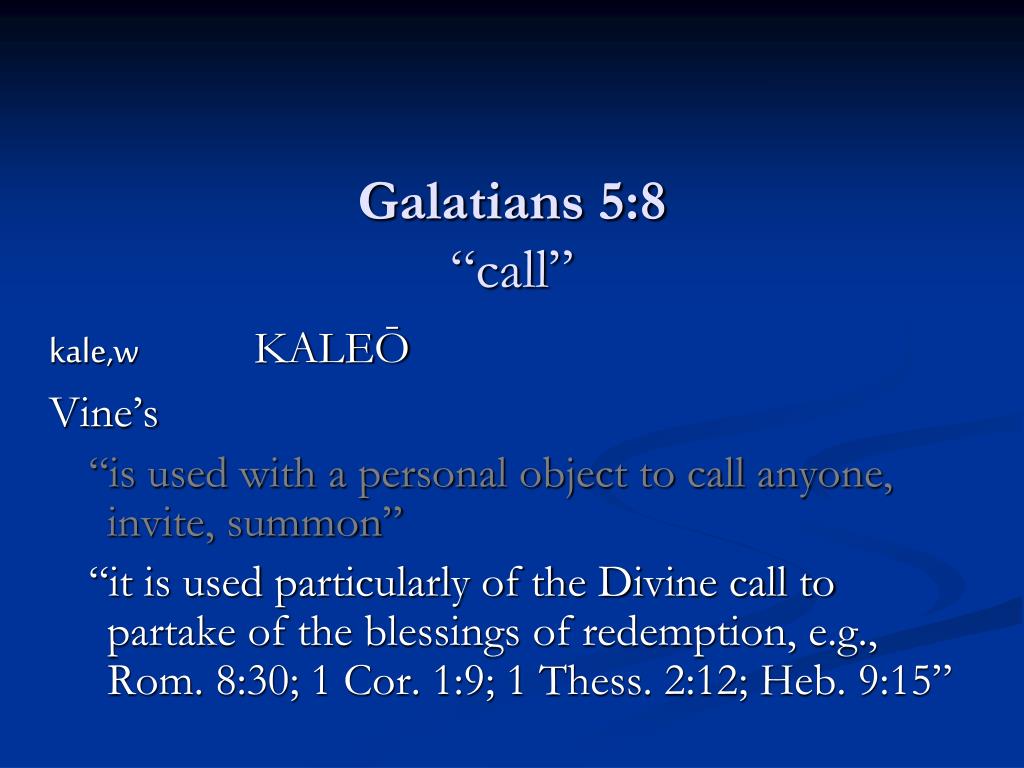 Galatians 5:8
“call”

kale,w KALEŌ

Vine’s

“is used with a personal object to call anyone, invite, summon”

“it is used particularly of the Divine call to partake of the blessings of redemption, e.g., Rom. 8:30; 1 Cor. 1:9; 1 Thess. 2:12; Heb. 9:15”